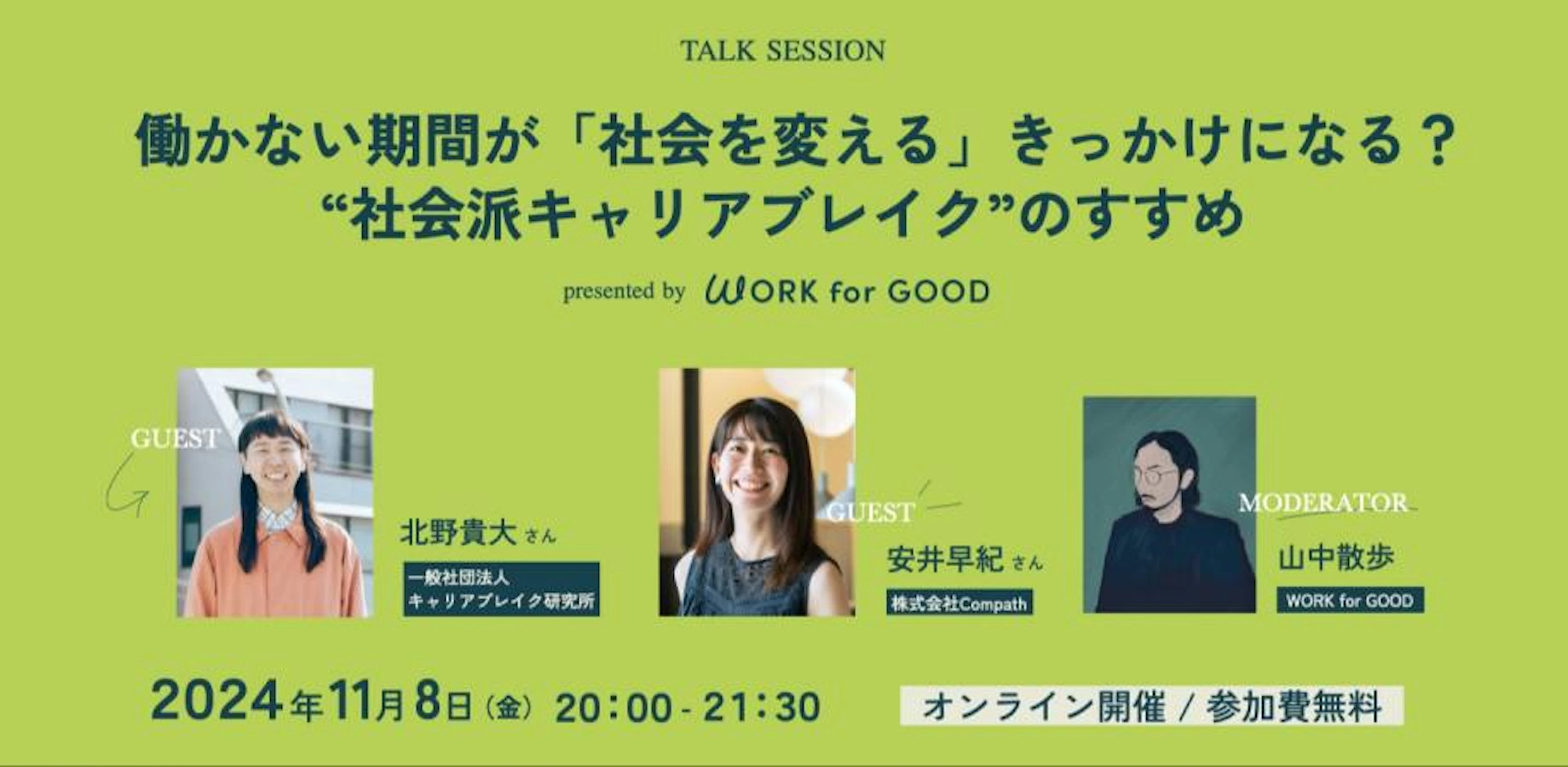 TALK SESSION

働かない期間が「社会を変える」きっかけになる？
“社会派キャリアブレイク”のすすめ

presented by WORK for GOOD

GUEST

北野貴大 さん

一般社団法人
キャリアブレイク研究所

GUEST

安井早紀 さん

株式会社Compath

MODERATOR

山中散歩

WORK for GOOD

2024年11月8日（金） 20:00 - 21:30

オンライン開催 / 参加費無料